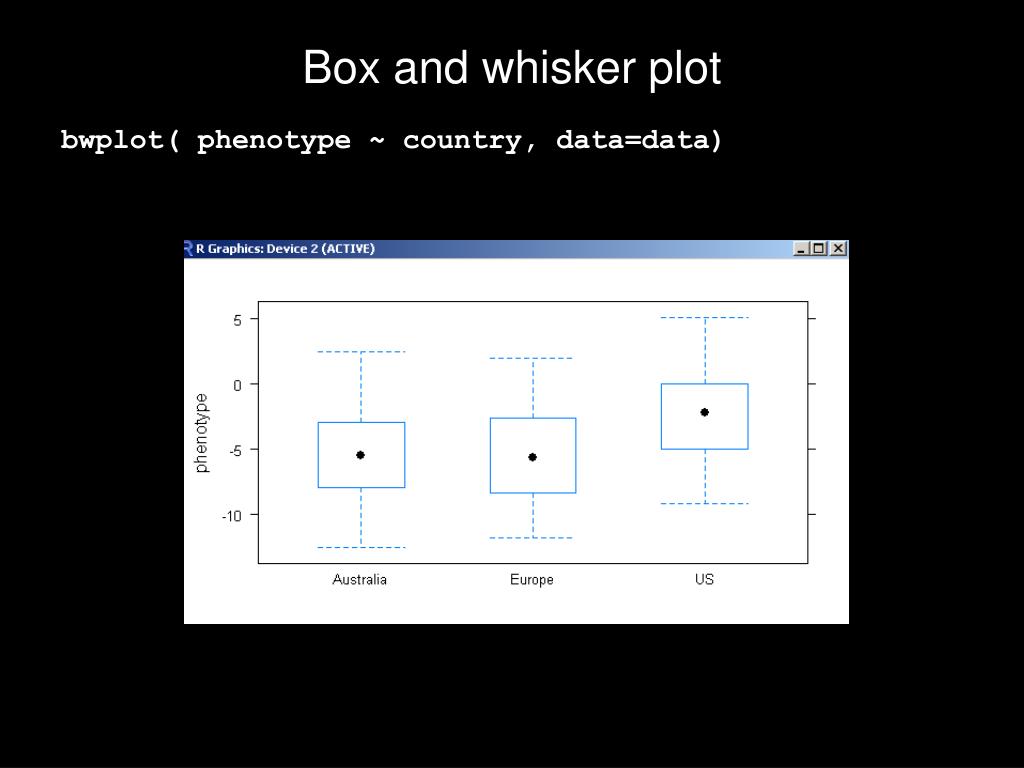 Box and whisker plot

bwplot( phenotype ~ country, data=data)

R Graphics: Device 2 (ACTIVE)

5
0
-5
-10

phenotype

Australia
Europe
US